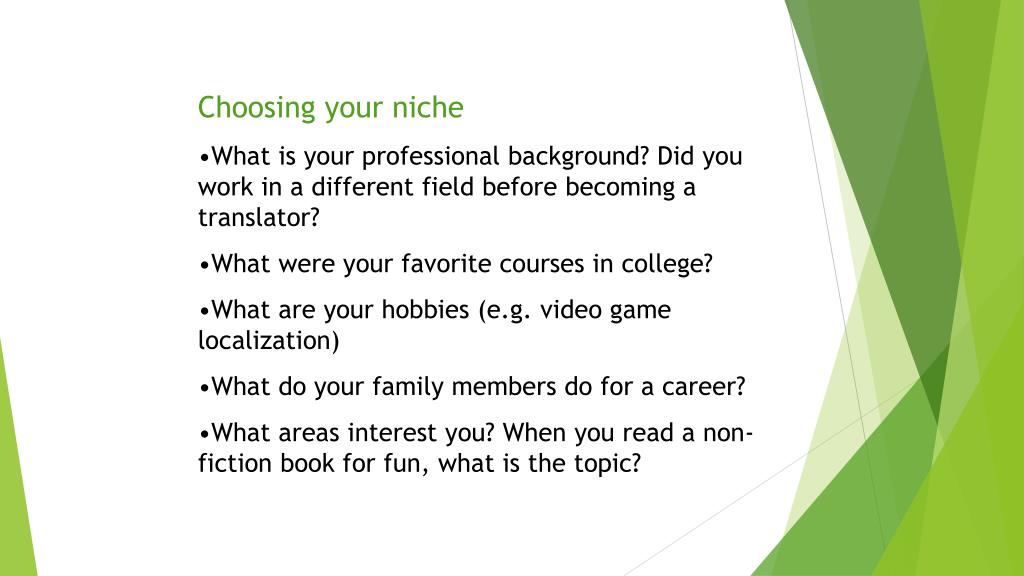 Choosing your niche

•What is your professional background? Did you work in a different field before becoming a translator?

•What were your favorite courses in college?

•What are your hobbies (e.g. video game localization)

•What do your family members do for a career?

•What areas interest you? When you read a non-fiction book for fun, what is the topic?